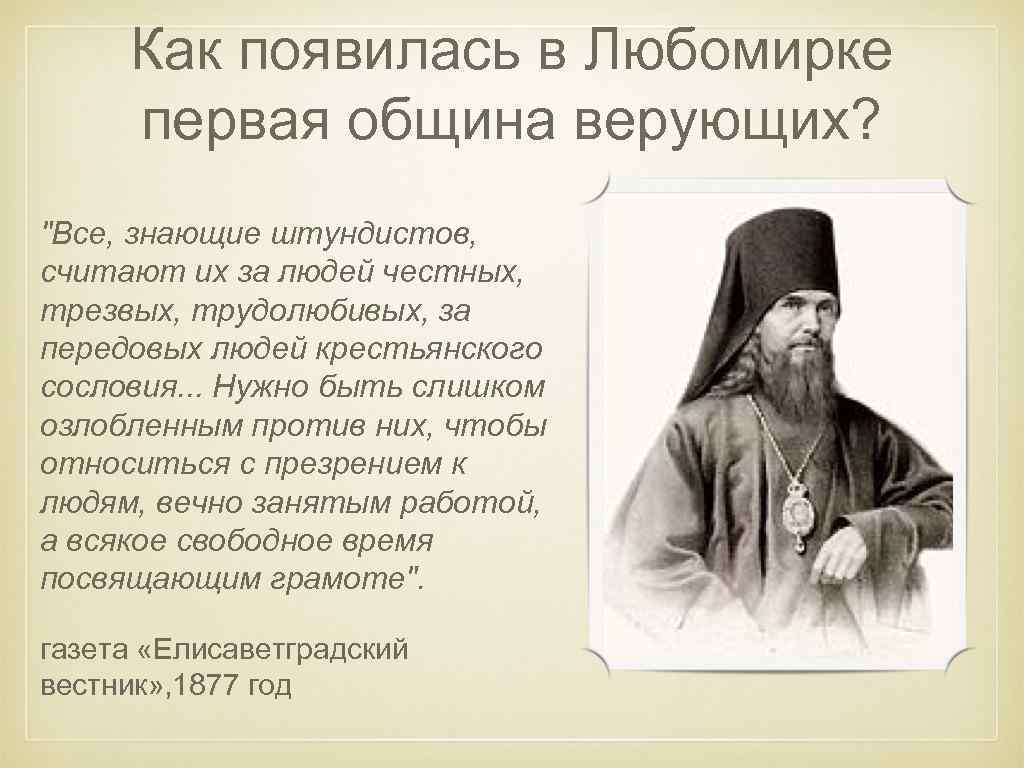 Как появилась в Любомирке первая община верующих?

"Все, знающие штундистов, считают их за людей честных, трезвых, трудолюбивых, за передовых людей крестьянского сословия... Нужно быть слишком озлобленным против них, чтобы относиться с презрением к людям, вечно занятым работой, а всякое свободное время посвящающим грамоте".

газета «Елисаветградский вестник», 1877 год